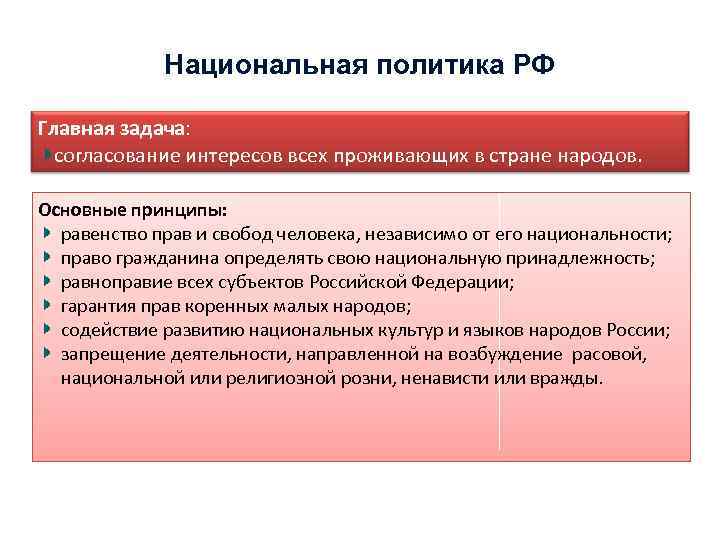 Национальная политика РФ

Главная задача:
согласование интересов всех проживающих в стране народов.

Основные принципы:
равенство прав и свобод человека, независимо от его национальности;
право гражданина определять свою национальную принадлежность;
равноправие всех субъектов Российской Федерации;
гарантия прав коренных малых народов;
содействие развитию национальных культур и языков народов России;
запрещение деятельности, направленной на возбуждение расовой, национальной или религиозной розни, ненависти или вражды.